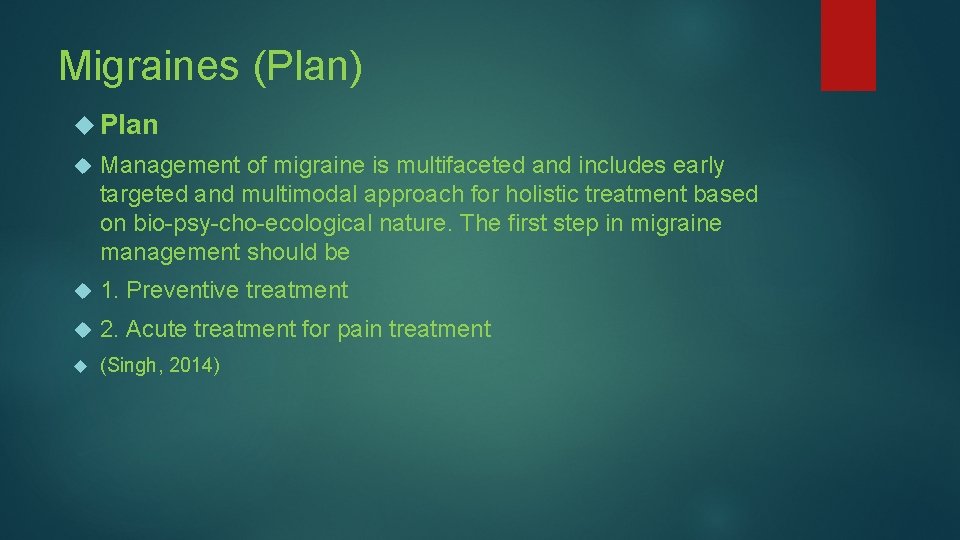 Migraines (Plan)

Plan

Management of migraine is multifaceted and includes early targeted and multimodal approach for holistic treatment based on bio-psy-cho-ecological nature. The first step in migraine management should be

1. Preventive treatment

2. Acute treatment for pain treatment

(Singh, 2014)